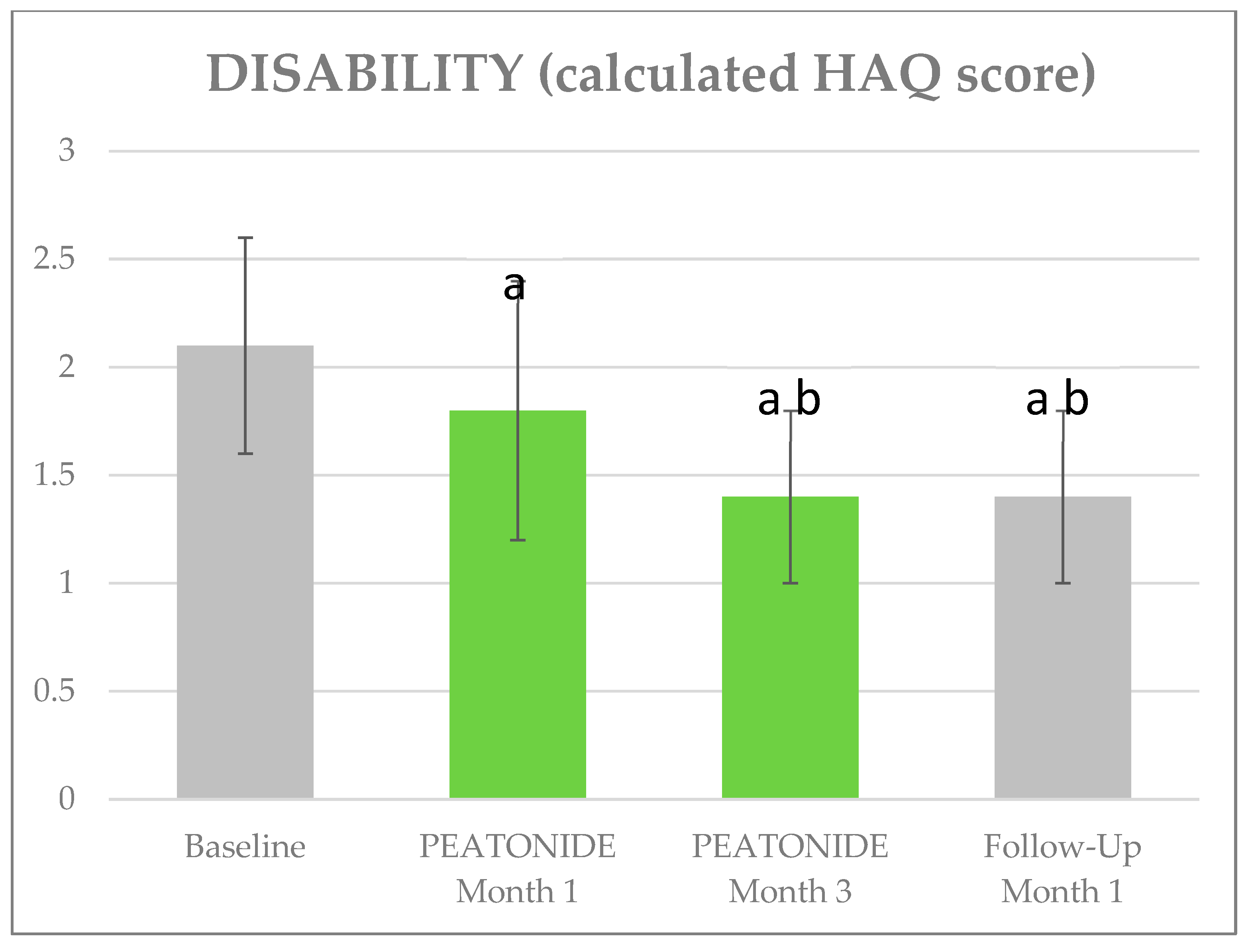 DISABILITY (calculated HAQ score)

3
2.5
2
1.5
1
0.5
0

a
a b
a b

Baseline
PEATONIDE Month 1
PEATONIDE Month 3
Follow-Up Month 1